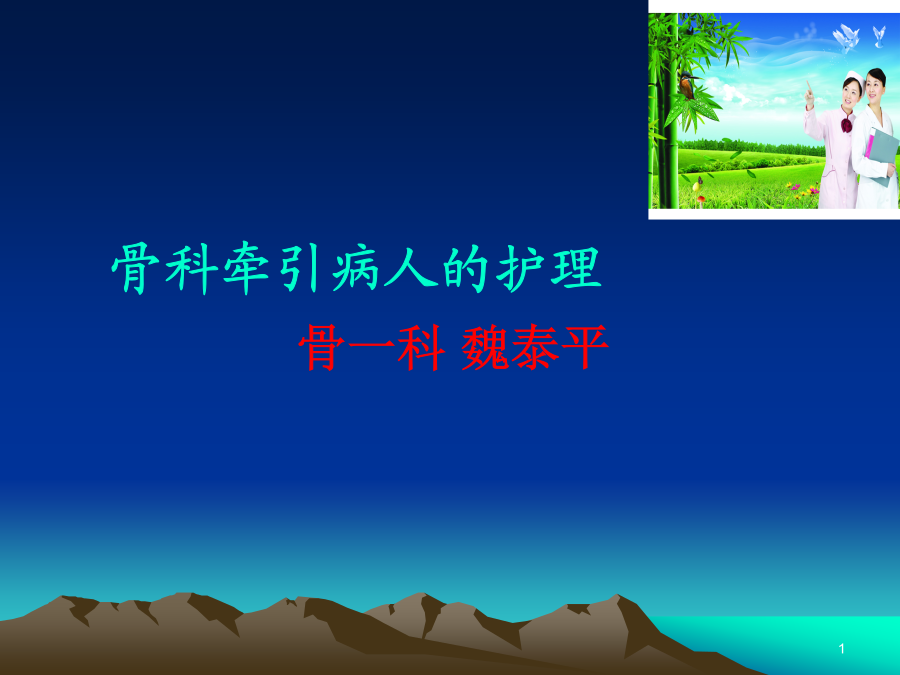 骨科牵引病人的护理

骨一科 魏泰平

1